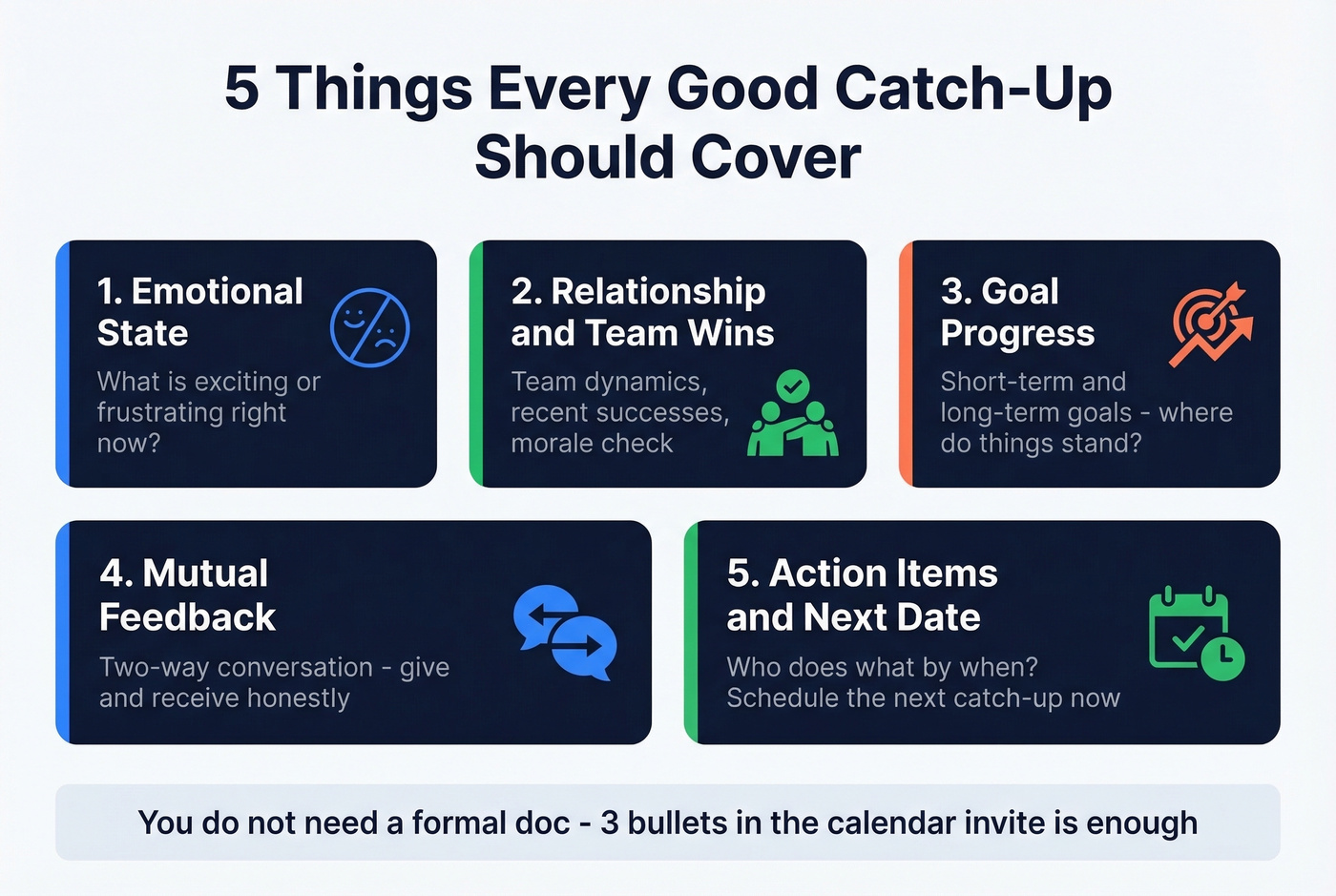 5 Things Every Good Catch-Up Should Cover

1. Emotional State

What is exciting or frustrating right now?

2. Relationship and Team Wins

Team dynamics, recent successes, morale check

3. Goal Progress

Short-term and long-term goals - where do things stand?

4. Mutual Feedback

Two-way conversation - give and receive honestly

5. Action Items and Next Date

Who does what by when? Schedule the next catch-up now

You do not need a formal doc - 3 bullets in the calendar invite is enough